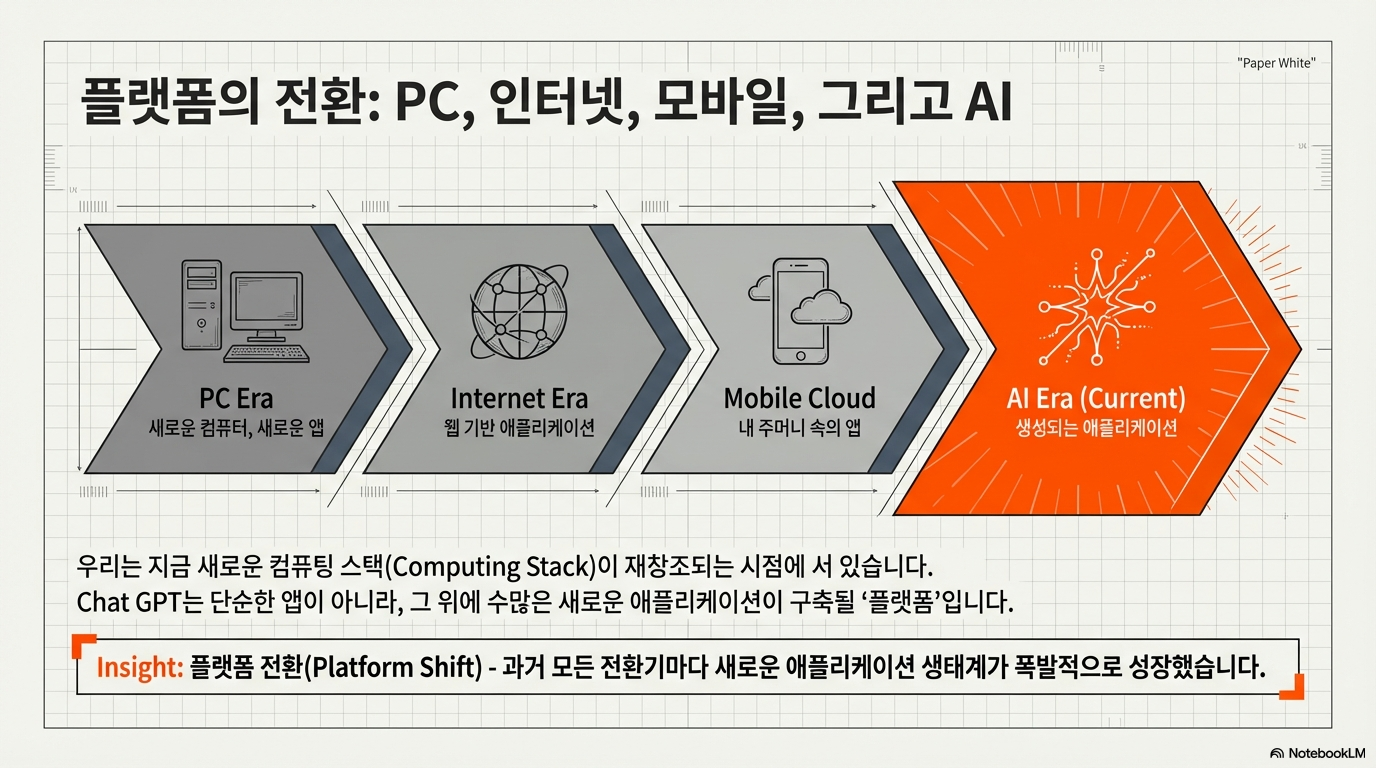 "Paper White"

플랫폼의 전환: PC, 인터넷, 모바일, 그리고 AI

PC Era
새로운 컴퓨터, 새로운 앱

Internet Era
웹 기반 애플리케이션

Mobile Cloud
내 주머니 속의 앱

AI Era (Current)
생성되는 애플리케이션

우리는 지금 새로운 컴퓨팅 스택(Computing Stack)이 재창조되는 시점에 서 있습니다.
Chat GPT는 단순한 앱이 아니라, 그 위에 수많은 새로운 애플리케이션이 구축될 '플랫폼'입니다.

Insight: 플랫폼 전환(Platform Shift) - 과거 모든 전환기마다 새로운 애플리케이션 생태계가 폭발적으로 성장했습니다.

NotebookLM